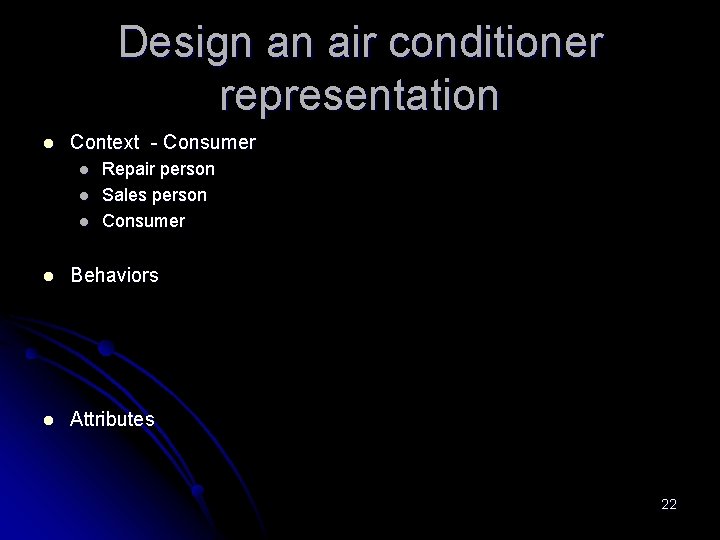 Design an air conditioner representation

- Context - Consumer
  - Repair person
  - Sales person
  - Consumer

- Behaviors

- Attributes

22